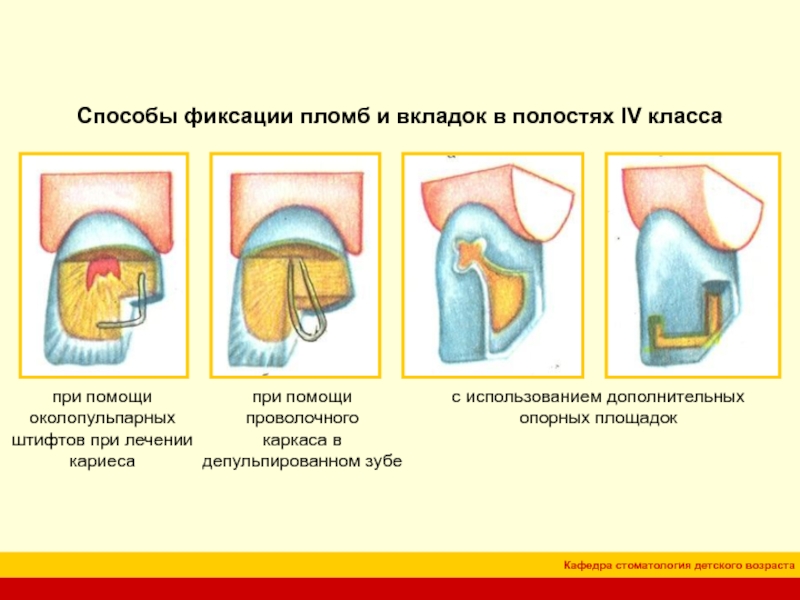 Способы фиксации пломб и вкладок в полостях IV класса

при помощи околопульпарных штифтов при лечении кариеса

при помощи проволочного каркаса в депульпированном зубе

с использованием дополнительных опорных площадок

Кафедра стоматология детского возраста